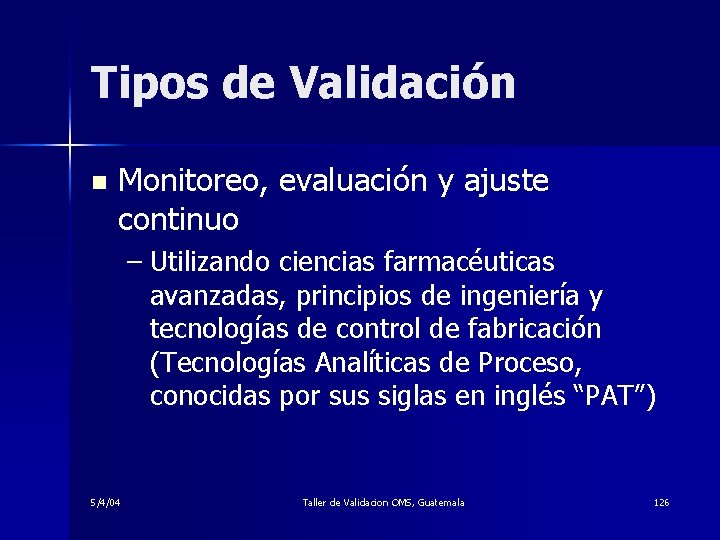 Tipos de Validación

• Monitoreo, evaluación y ajuste continuo

- Utilizando ciencias farmacéuticas avanzadas, principios de ingeniería y tecnologías de control de fabricación (Tecnologías Analíticas de Proceso, conocidas por sus siglas en inglés "PAT")

5/4/04

Taller de Validacion OMS, Guatemala

126